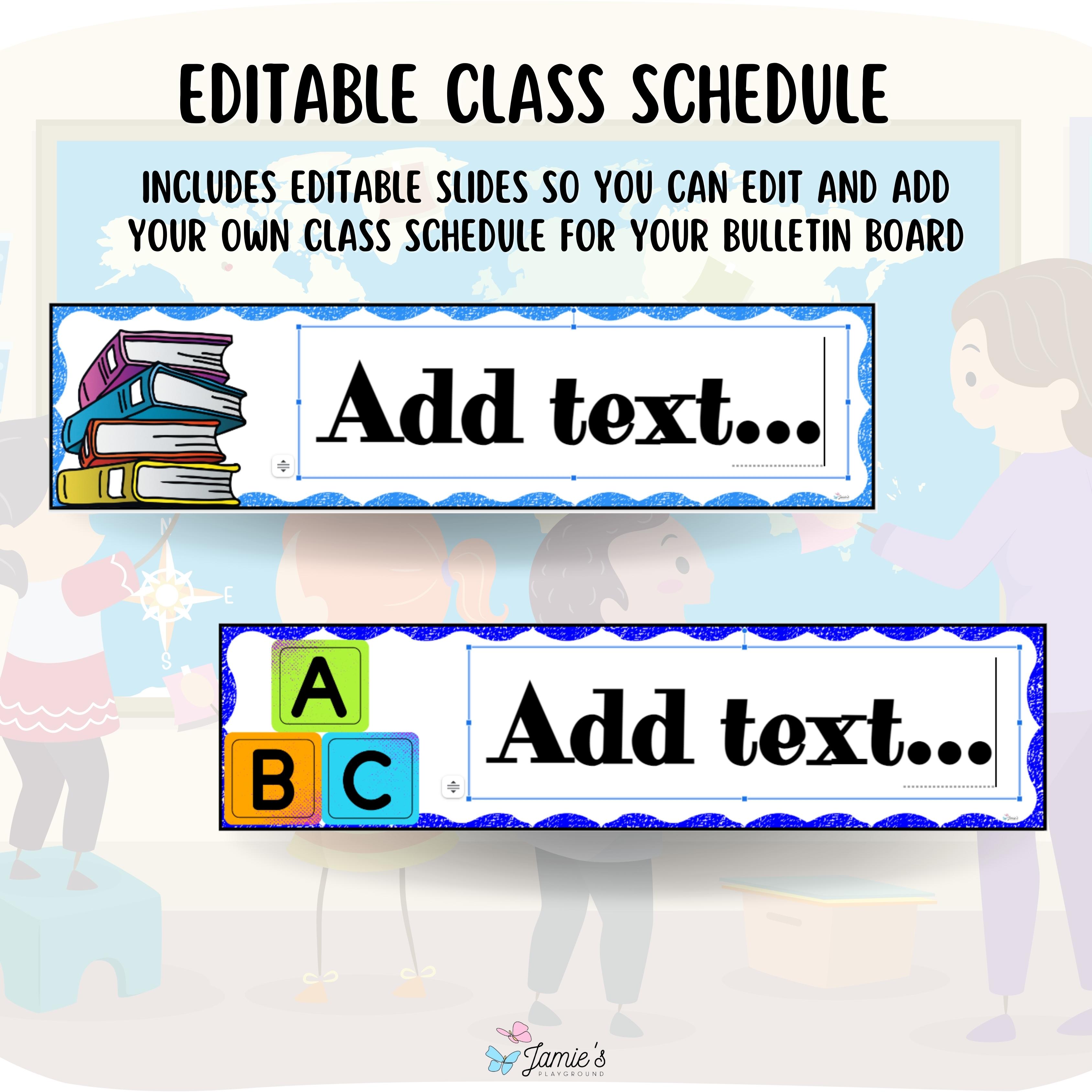 EDITABLE CLASS SCHEDULE

INCLUDES EDITABLE SLIDES SO YOU CAN EDIT AND ADD YOUR OWN CLASS SCHEDULE FOR YOUR BULLETIN BOARD

Add text...

N
E
S

A
B C

Add text...

Jamie's
PLAYGROUND